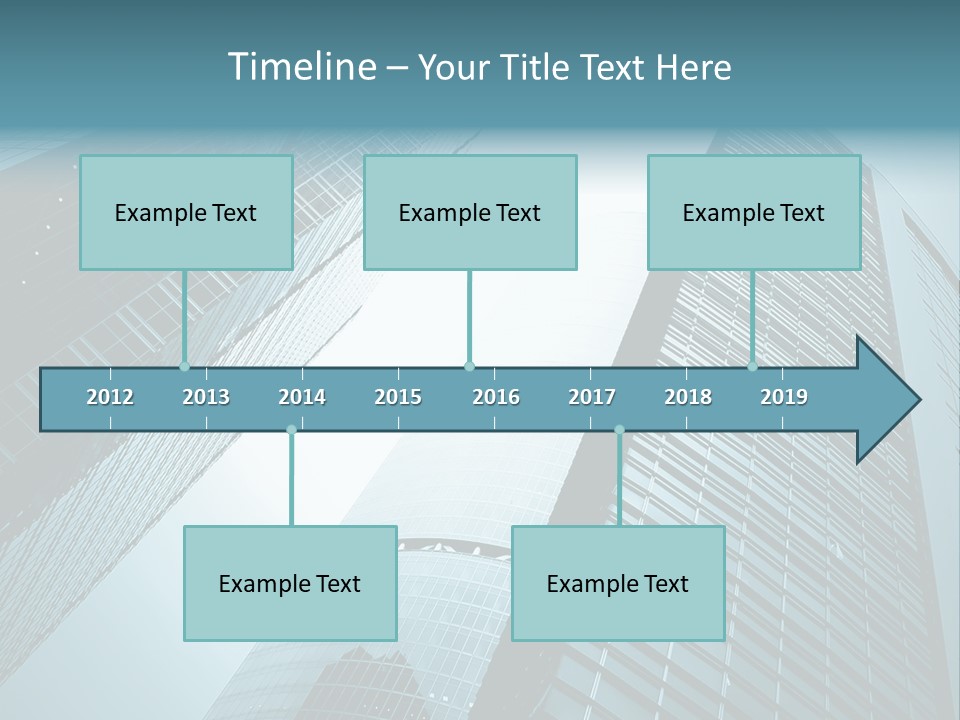 Timeline – Your Title Text Here

Example Text

Example Text

Example Text

2012 2013 2014 2015 2016 2017 2018 2019

Example Text

Example Text